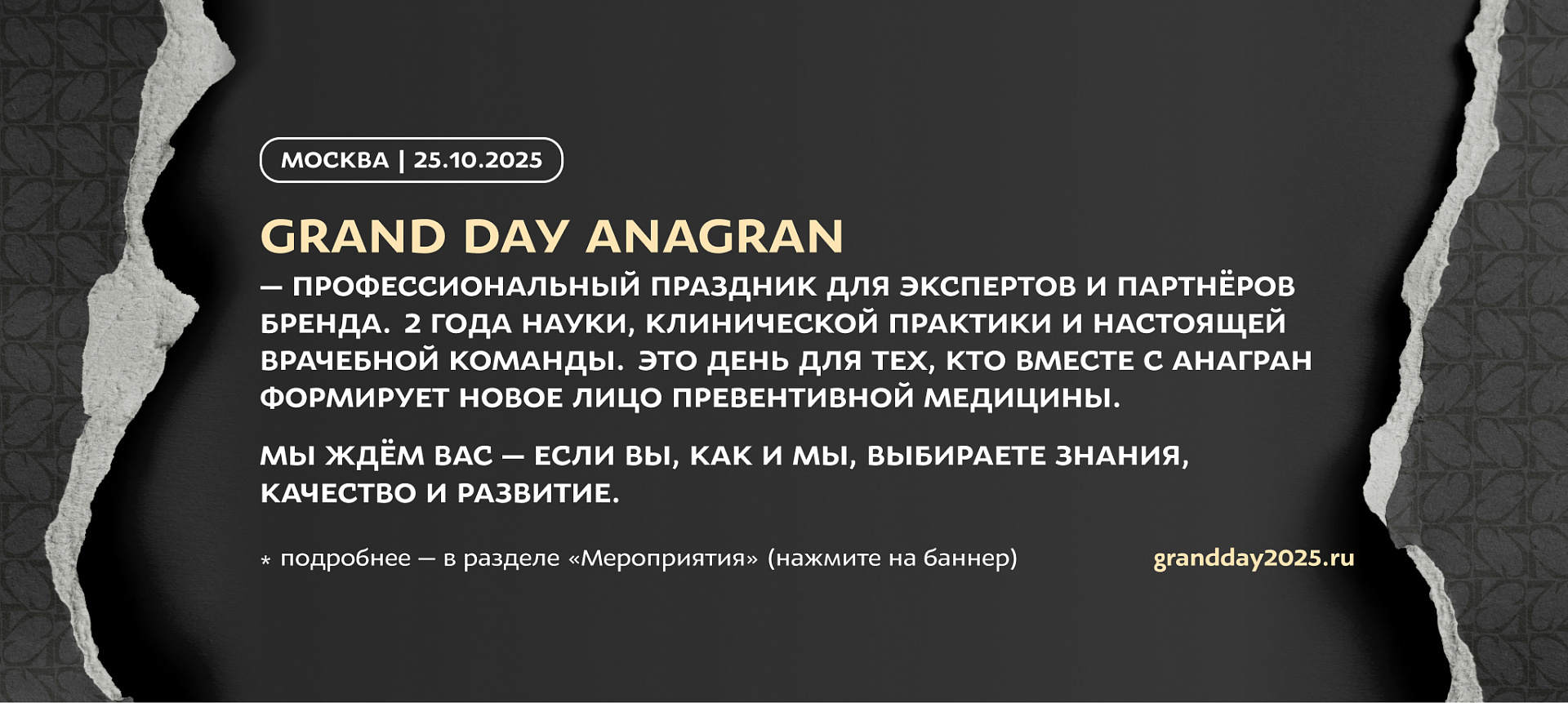 МОСКВА | 25.10.2025

GRAND DAY ANAGRAN

— ПРОФЕССИОНАЛЬНЫЙ ПРАЗДНИК ДЛЯ ЭКСПЕРТОВ И ПАРТНЁРОВ БРЕНДА. 2 ГОДА НАУКИ, КЛИНИЧЕСКОЙ ПРАКТИКИ И НАСТОЯЩЕЙ ВРАЧЕБНОЙ КОМАНДЫ. ЭТО ДЕНЬ ДЛЯ ТЕХ, КТО ВМЕСТЕ С АНАГРАН ФОРМИРУЕТ НОВОЕ ЛИЦО ПРЕВЕНТИВНОЙ МЕДИЦИНЫ.

МЫ ЖДЁМ ВАС — ЕСЛИ ВЫ, КАК И МЫ, ВЫБИРАЕТЕ ЗНАНИЯ, КАЧЕСТВО И РАЗВИТИЕ.

* подробнее — в разделе «Мероприятия» (нажмите на баннер)

grandday2025.ru